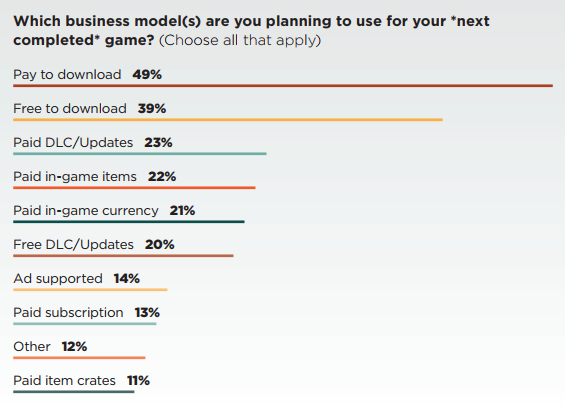 Which business model(s) are you planning to use for your *next completed* game? (Choose all that apply)

Pay to download 49%

Free to download 39%

Paid DLC/Updates 23%

Paid in-game items 22%

Paid in-game currency 21%

Free DLC/Updates 20%

Ad supported 14%

Paid subscription 13%

Other 12%

Paid item crates 11%